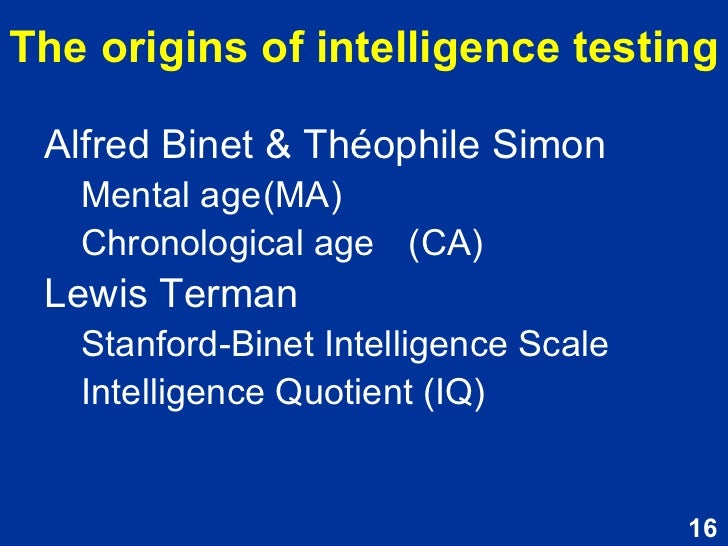 The origins of intelligence testing

Alfred Binet & Théophile Simon

Mental age(MA)

Chronological age (CA)

Lewis Terman

Stanford-Binet Intelligence Scale

Intelligence Quotient (IQ)

16